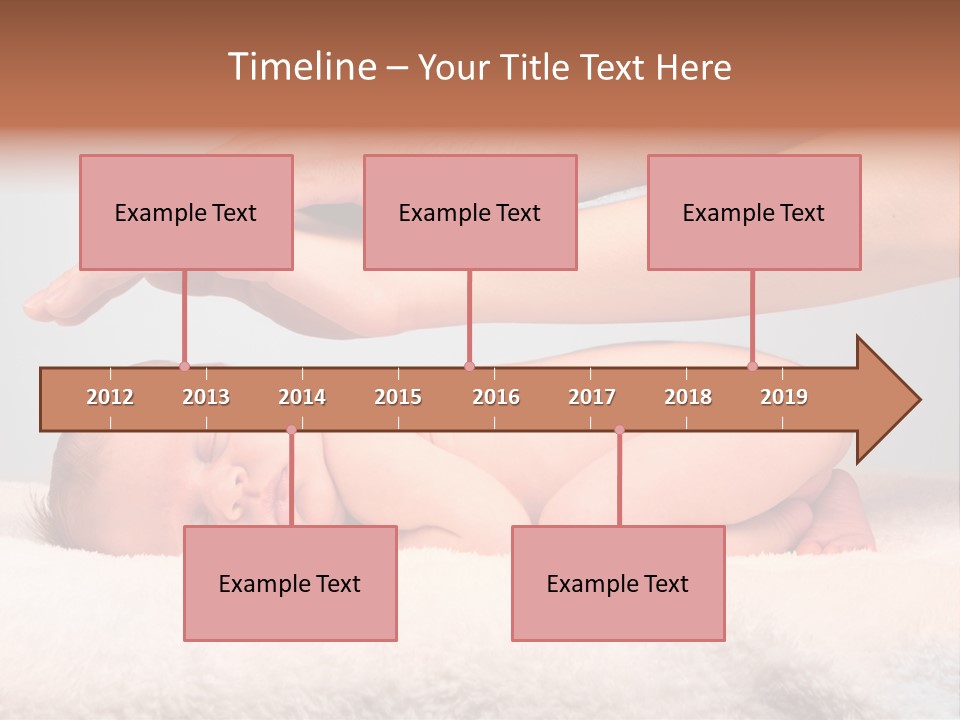 Timeline – Your Title Text Here

Example Text

Example Text

Example Text

2012 2013 2014 2015 2016 2017 2018 2019

Example Text

Example Text